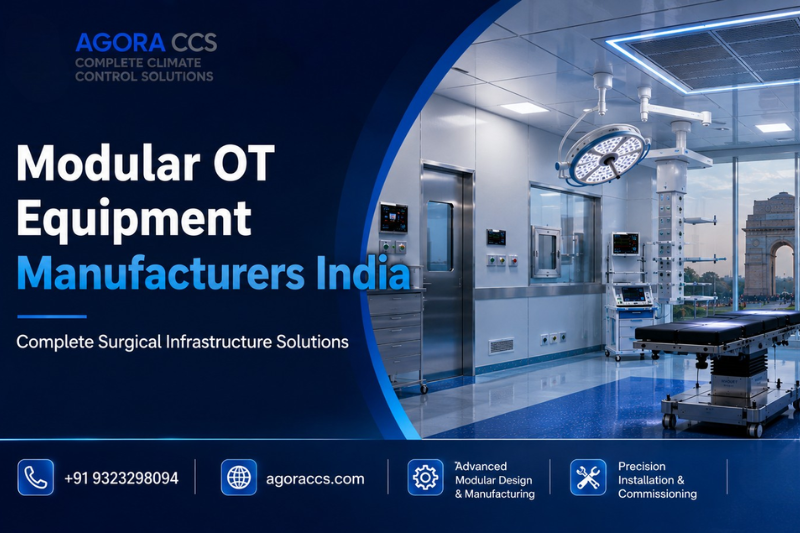 AGORA CCS
COMPLETE CLIMATE CONTROL SOLUTIONS

Modular OT Equipment Manufacturers India

Complete Surgical Infrastructure Solutions

+91 9323298094

agoraccs.com

Advanced Modular Design & Manufacturing

Precision Installation & Commissioning